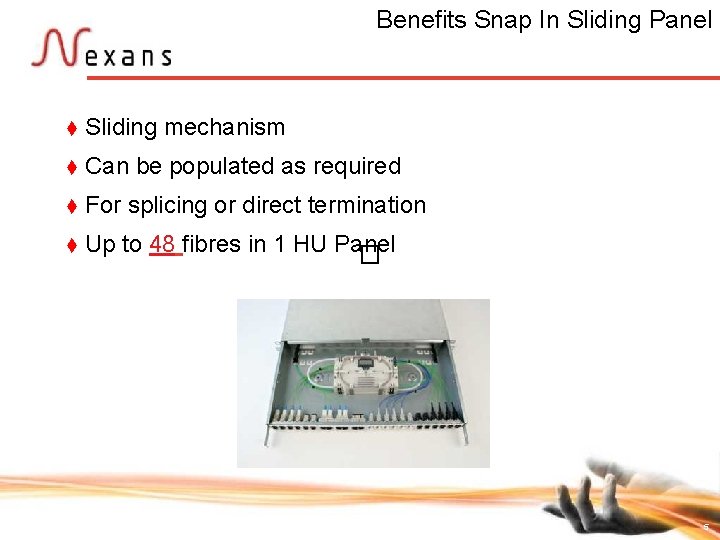 Benefits Snap In Sliding Panel

Nexans

♦ Sliding mechanism

♦ Can be populated as required

♦ For splicing or direct termination

♦ Up to 48 fibres in 1 HU Panel

5